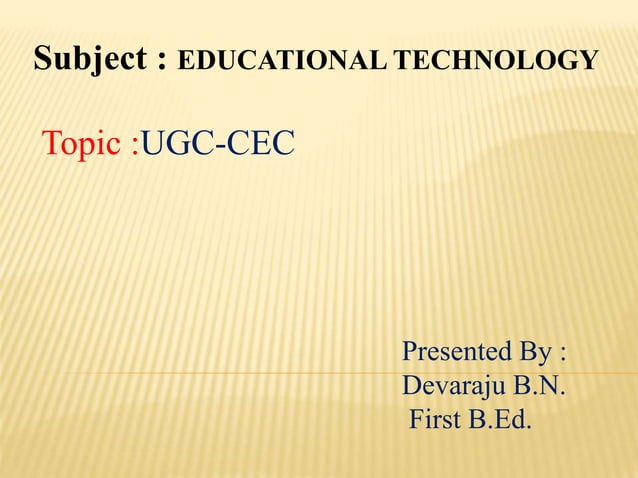 Subject : EDUCATIONAL TECHNOLOGY

Topic :UGC-CEC

Presented By :
Devaraju B.N.
First B.Ed.